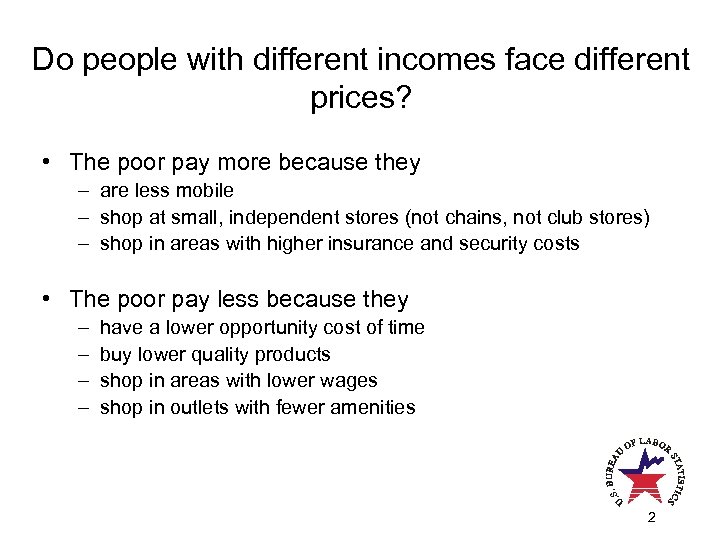 Do people with different incomes face different prices?

• The poor pay more because they
– are less mobile
– shop at small, independent stores (not chains, not club stores)
– shop in areas with higher insurance and security costs

• The poor pay less because they
– have a lower opportunity cost of time
– buy lower quality products
– shop in areas with lower wages
– shop in outlets with fewer amenities

U.S. BUREAU OF LABOR STATISTICS

2